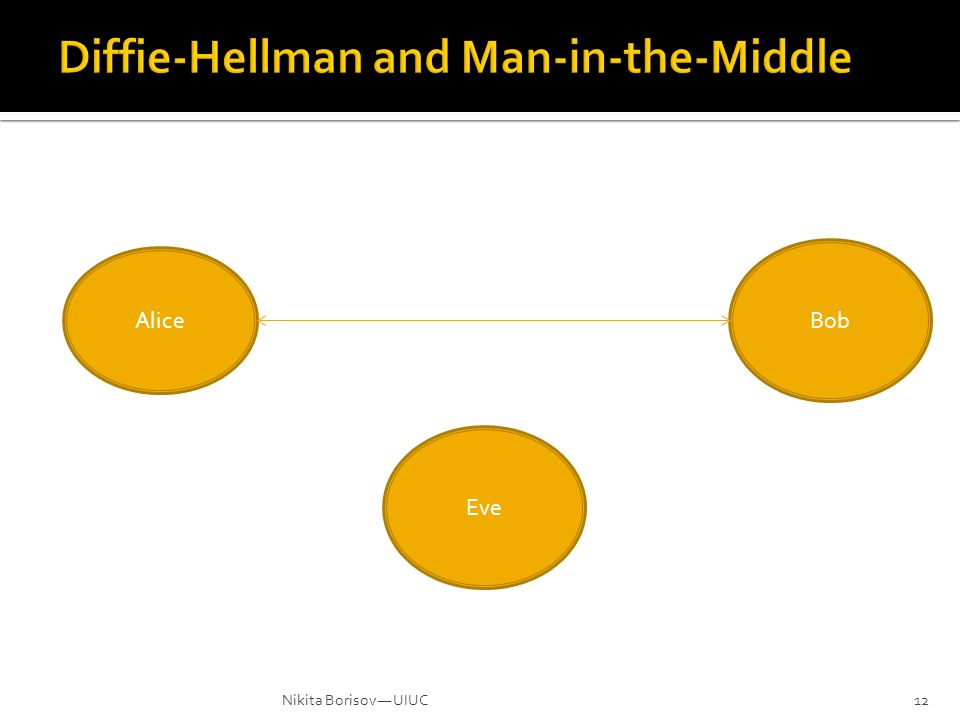 Diffie-Hellman and Man-in-the-Middle

Alice

Bob

Eve

Nikita Borisov — UIUC

12